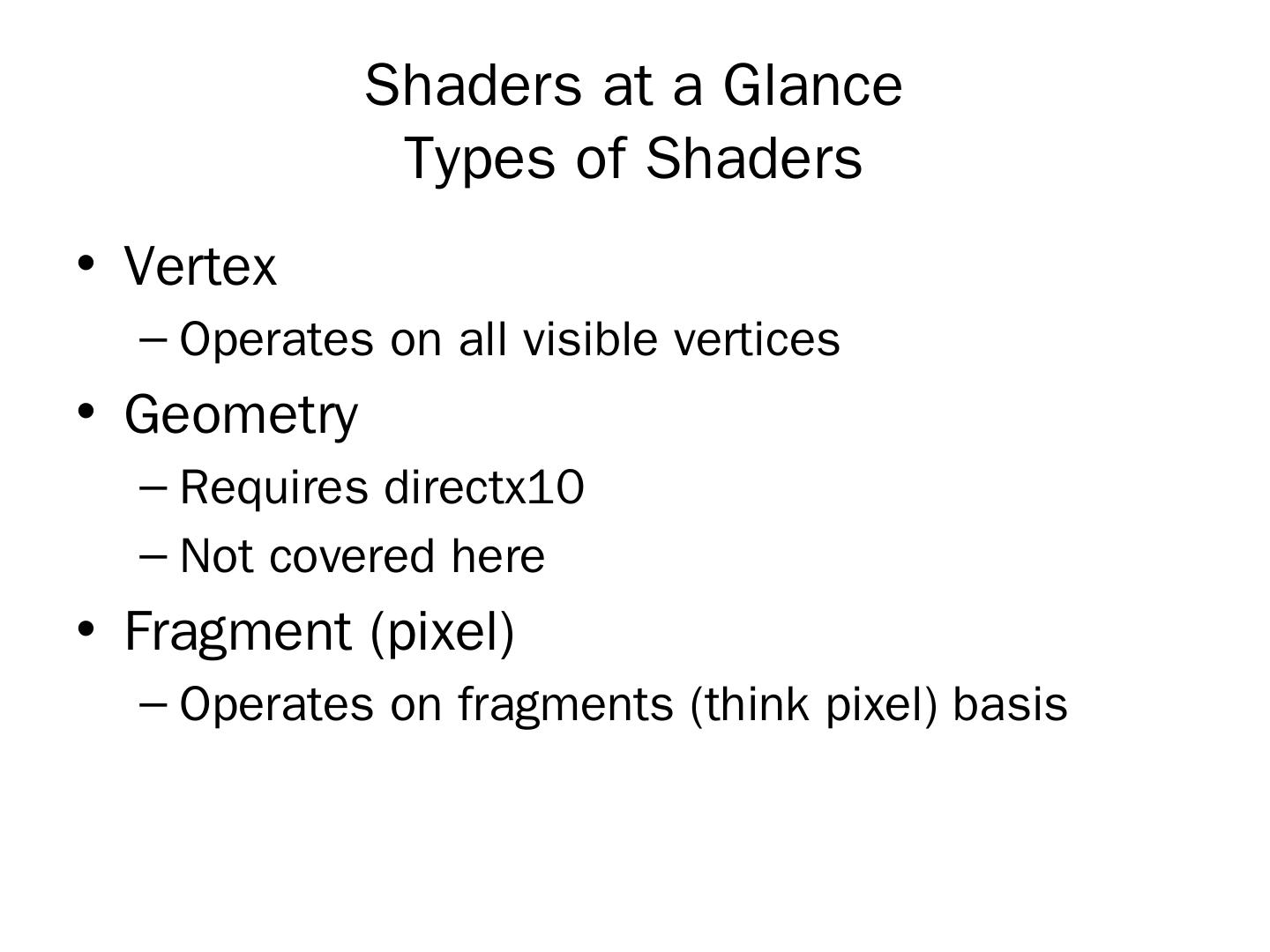 Shaders at a Glance
Types of Shaders

• Vertex
– Operates on all visible vertices
• Geometry
– Requires directx10
– Not covered here
• Fragment (pixel)
– Operates on fragments (think pixel) basis